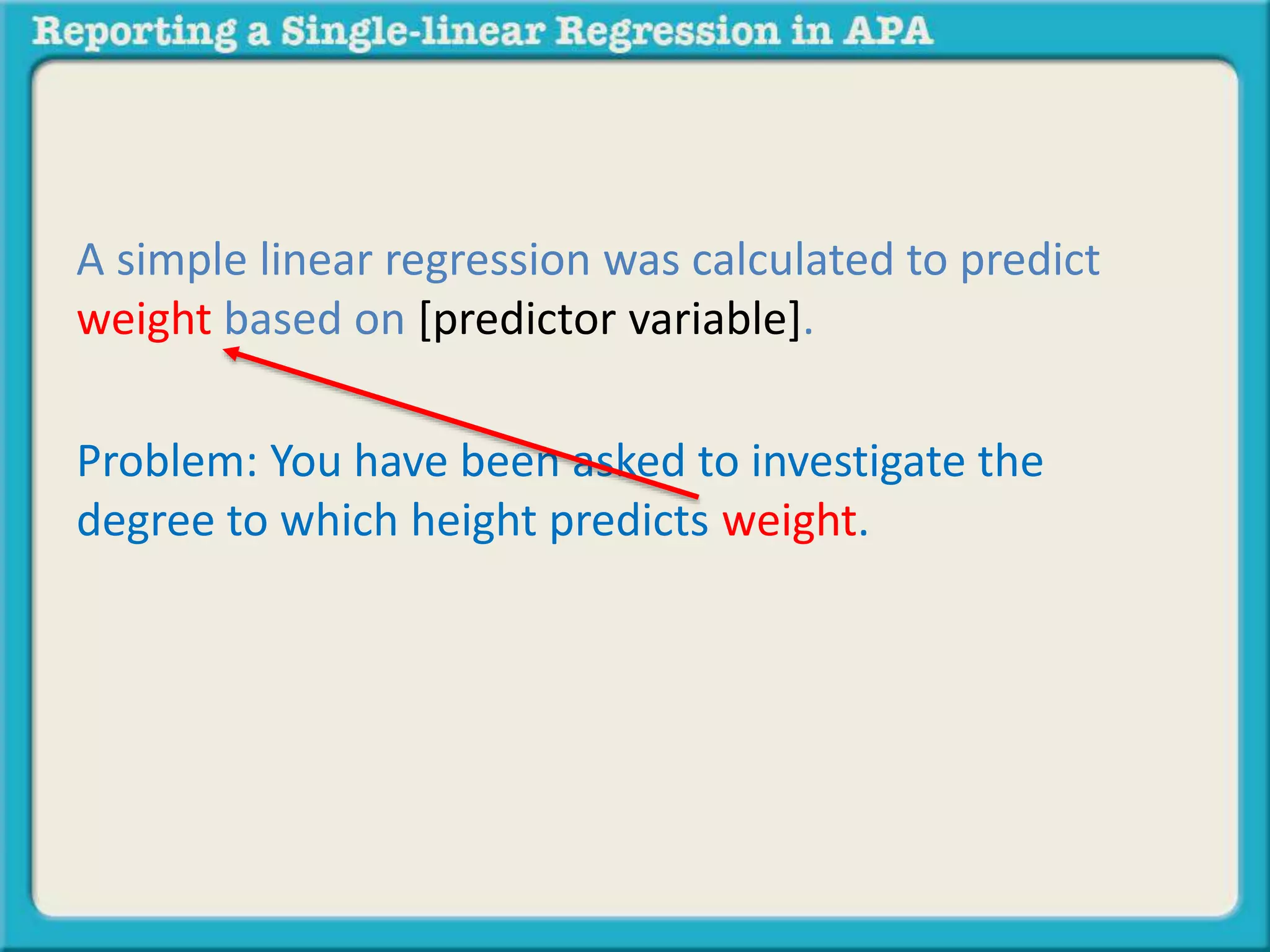 Reporting a Single-linear Regression in APA

A simple linear regression was calculated to predict weight based on [predictor variable].

Problem: You have been asked to investigate the degree to which height predicts weight.